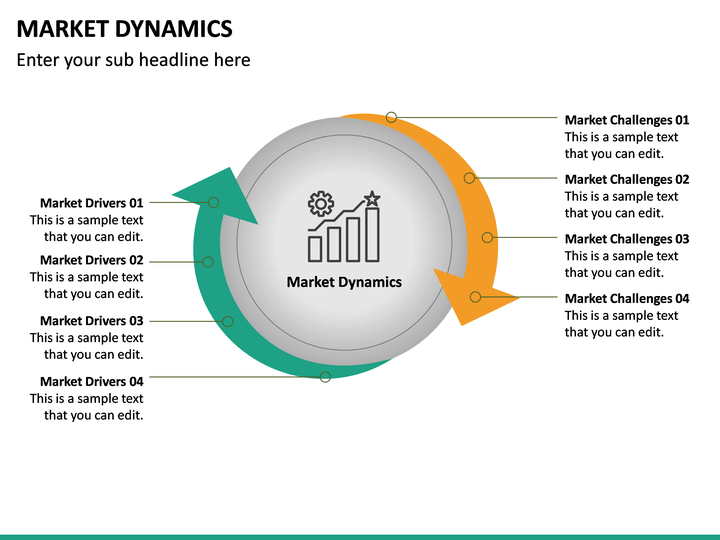 MARKET DYNAMICS

Enter your sub headline here

Market Drivers 01
This is a sample text that you can edit.

Market Drivers 02
This is a sample text that you can edit.

Market Drivers 03
This is a sample text that you can edit.

Market Drivers 04
This is a sample text that you can edit.

Market Dynamics

Market Challenges 01
This is a sample text that you can edit.

Market Challenges 02
This is a sample text that you can edit.

Market Challenges 03
This is a sample text that you can edit.

Market Challenges 04
This is a sample text that you can edit.